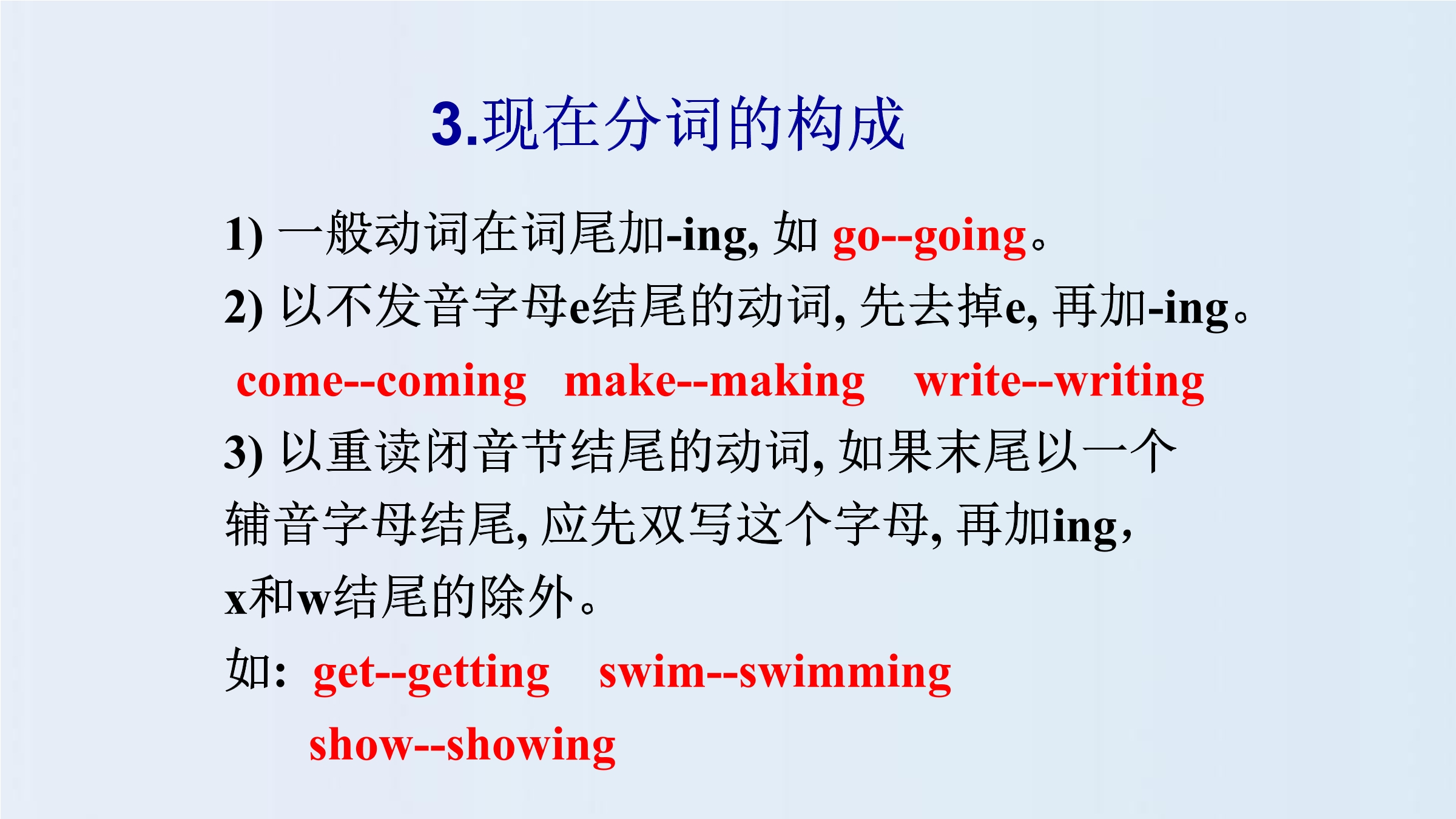 3.现在分词的构成

1) 一般动词在词尾加-ing, 如 go--going。

2) 以不发音字母e结尾的动词, 先去掉e, 再加-ing。

come--coming make--making write--writing

3) 以重读闭音节结尾的动词, 如果末尾以一个辅音字母结尾, 应先双写这个字母, 再加ing, x和w结尾的除外。

如: get--getting swim--swimming

show--showing